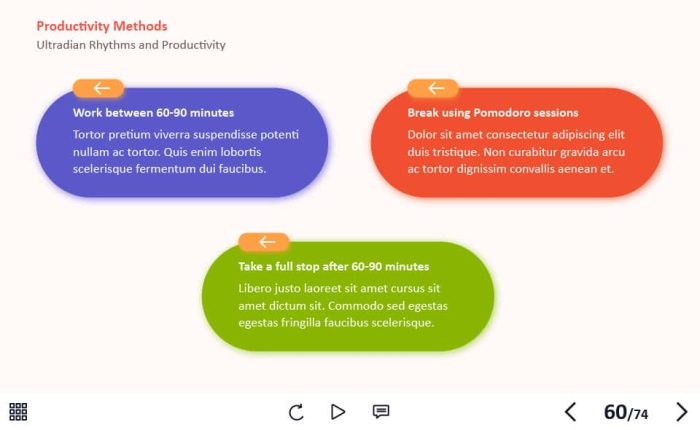 Productivity Methods
Ultradian Rhythms and Productivity

Work between 60-90 minutes
Tortor pretium viverra suspendisse potenti nullam ac tortor. Quis enim lobortis scelerisque fermentum dui faucibus.

Break using Pomodoro sessions
Dolor sit amet consectetur adipiscing elit duis tristique. Non curabitur gravida arcu ac tortor dignissim convallis aenean et.

Take a full stop after 60-90 minutes
Libero justo laoreet sit amet cursus sit amet dictum sit. Commodo sed egestas egestas fringilla faucibus scelerisque.

60/74